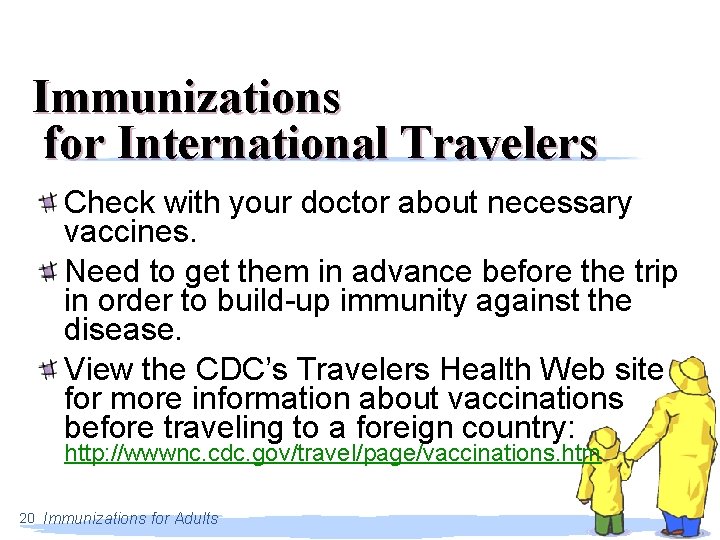 Immunizations
for International Travelers

Check with your doctor about necessary vaccines.

Need to get them in advance before the trip in order to build-up immunity against the disease.

View the CDC's Travelers Health Web site for more information about vaccinations before traveling to a foreign country: http://wwwnc.cdc.gov/travel/page/vaccinations.htm

20 Immunizations for Adults